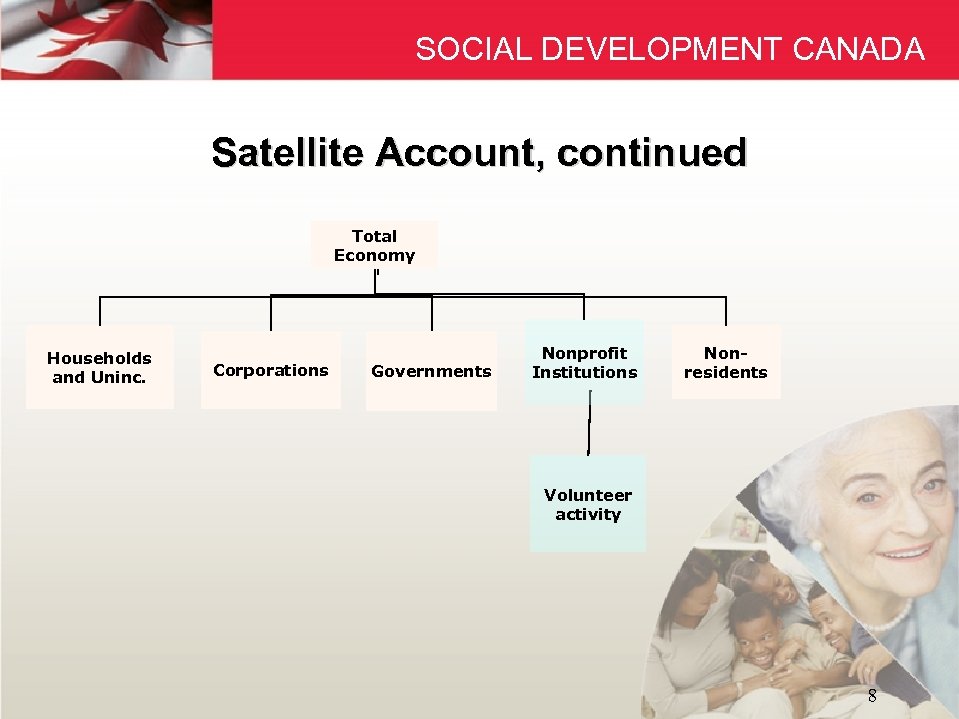 SOCIAL DEVELOPMENT CANADA

Satellite Account, continued

Total Economy

Households and Uninc.

Corporations

Governments

Nonprofit Institutions

Non-residents

Volunteer activity

8